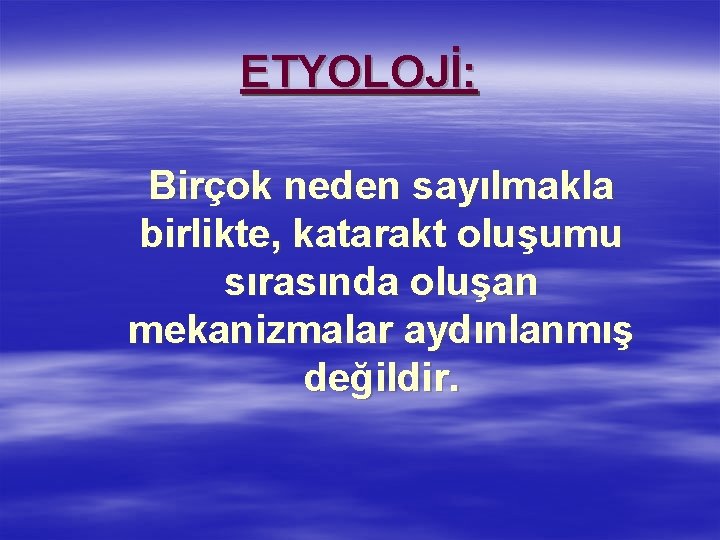 ETYOLOJİ:

Birçok neden sayılmakla birlikte, katarakt oluşumu sırasında oluşan mekanizmalar aydınlanmış değildir.